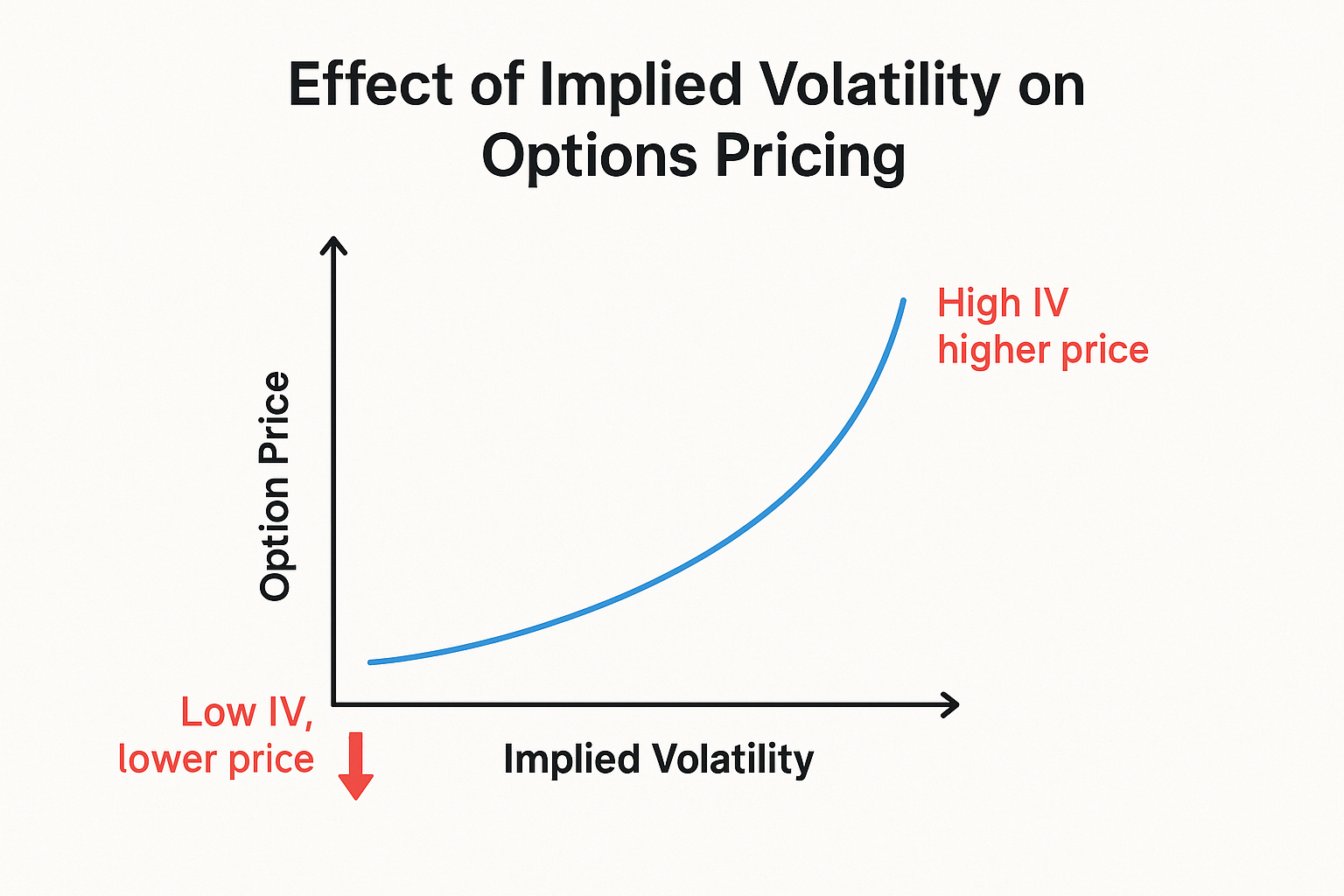 Effect of Implied Volatility on Options Pricing

Option Price

High IV
higher price

Low IV,
lower price

Implied Volatility